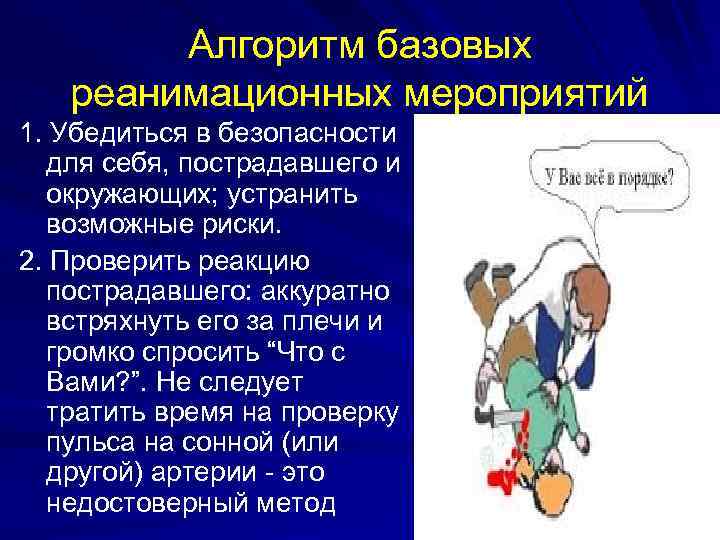 Алгоритм базовых реанимационных мероприятий

1. Убедиться в безопасности для себя, пострадавшего и окружающих; устранить возможные риски.

2. Проверить реакцию пострадавшего: аккуратно встряхнуть его за плечи и громко спросить “Что с Вами?”. Не следует тратить время на проверку пульса на сонной (или другой) артерии - это недостоверный метод

У Вас всё в порядке?